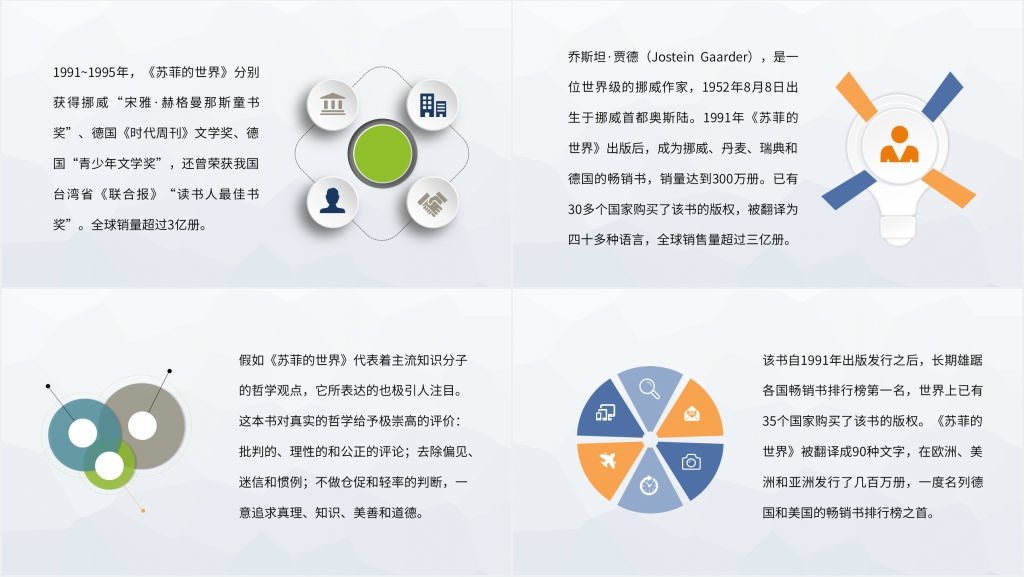 1991~1995年，《苏菲的世界》分别获得挪威“宋雅·赫格曼那斯童书奖”、德国《时代周刊》文学奖、德国“青少年文学奖”，还曾荣获我国台湾省《联合报》“读书人最佳书奖”。全球销量超过3亿册。

乔斯坦·贾德（Jostein Gaarder），是一位世界级的挪威作家，1952年8月8日出生于挪威首都奥斯陆。1991年《苏菲的世界》出版后，成为挪威、丹麦、瑞典和德国的畅销书，销量达到300万册。已有30多个国家购买了该书的版权，被翻译为四十多种语言，全球销售量超过三亿册。

假如《苏菲的世界》代表着主流知识分子的哲学观点，它所表达的也极引人注目。这本书对真实的哲学给予极崇高的评价：批判的、理性的和公正的评论；去除偏见、迷信和惯例；不做仓促和轻率的判断，一意追求真理、知识、美善和道德。

该书自1991年出版发行之后，长期雄踞各国畅销书排行榜第一名，世界上已有35个国家购买了该书的版权。《苏菲的世界》被翻译成90种文字，在欧洲、美洲和亚洲发行了几百万册，一度名列德国和美国的畅销书排行榜之首。